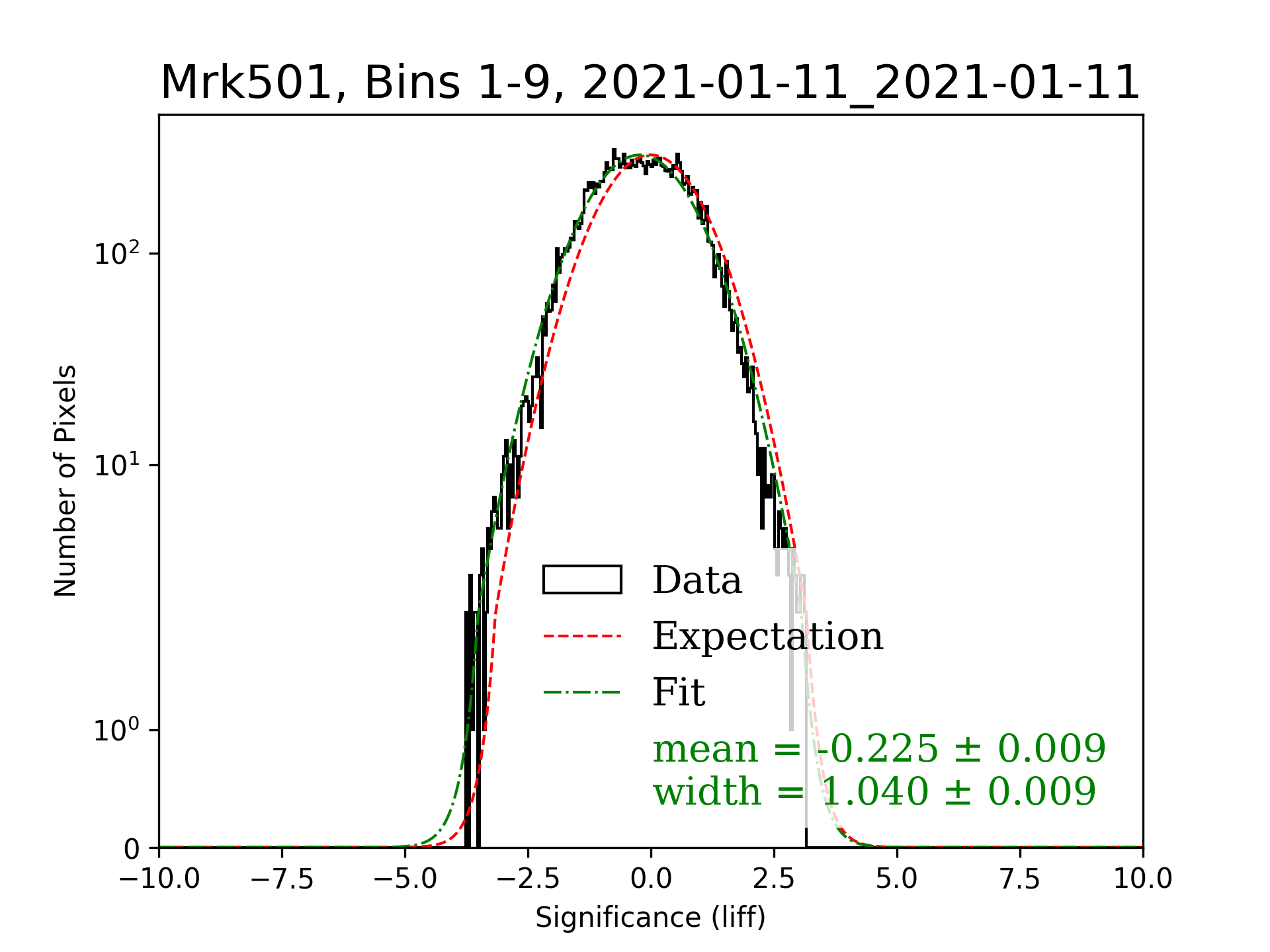 Mrk501, Bins 1-9, 2021-01-11_2021-01-11

Number of Pixels

$10^2$

$10^1$

$10^0$

0

Data

Expectation

Fit

mean = -0.225 ± 0.009
width = 1.040 ± 0.009

−10.0 −7.5 −5.0 −2.5 0.0 2.5 5.0 7.5 10.0

Significance (liff)